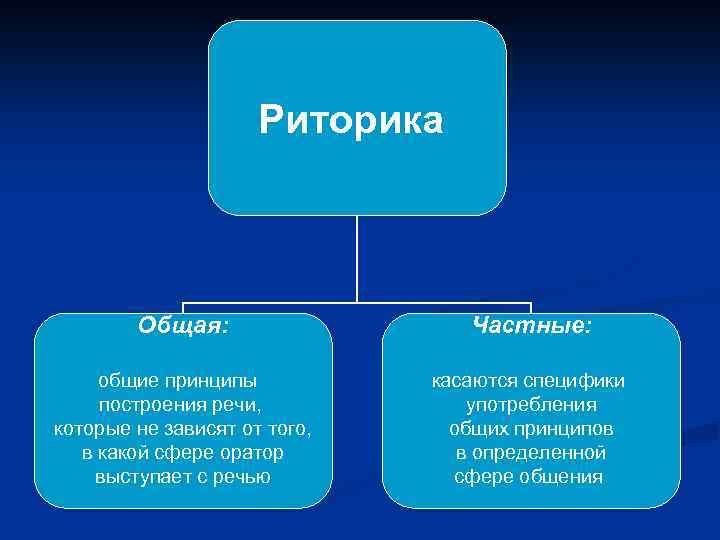 Риторика

Общая:

общие принципы построения речи, которые не зависят от того, в какой сфере оратор выступает с речью

Частные:

касаются специфики употребления общих принципов в определенной сфере общения